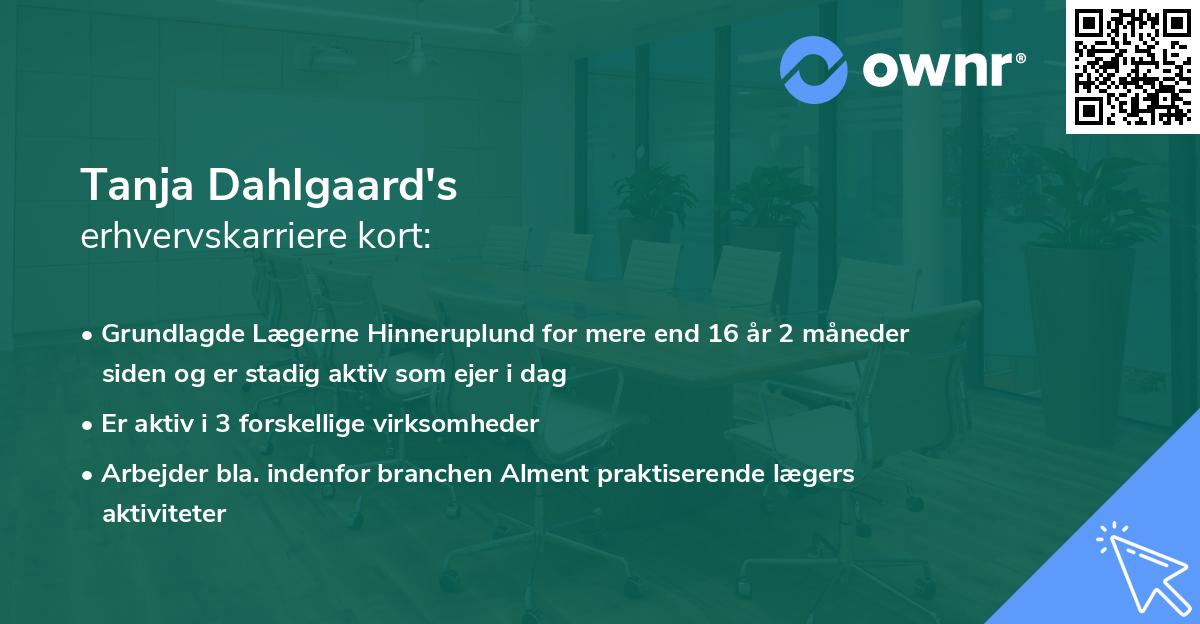 ownr®

Tanja Dahlgaard's
erhvervskarriere kort:

• Grundlagde Lægerne Hinneruplund for mere end 16 år 2 måneder siden og er stadig aktiv som ejer i dag

• Er aktiv i 3 forskellige virksomheder

• Arbejder bla. indenfor branchen Alment praktiserende lægers aktiviteter